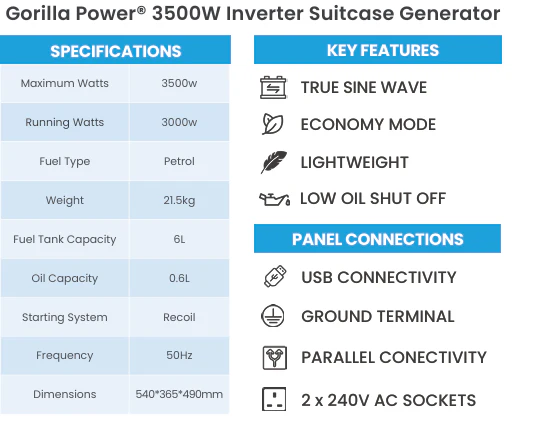 Gorilla Power® 3500W Inverter Suitcase Generator

| SPECIFICATIONS | |
|---|---|
| Maximum Watts | 3500w |
| Running Watts | 3000w |
| Fuel Type | Petrol |
| Weight | 21.5kg |
| Fuel Tank Capacity | 6L |
| Oil Capacity | 0.6L |
| Starting System | Recoil |
| Frequency | 50Hz |
| Dimensions | 540*365*490mm |

KEY FEATURES

TRUE SINE WAVE

ECONOMY MODE

LIGHTWEIGHT

LOW OIL SHUT OFF

PANEL CONNECTIONS

USB CONNECTIVITY

GROUND TERMINAL

PARALLEL CONECTIVITY

2 x 240V AC SOCKETS